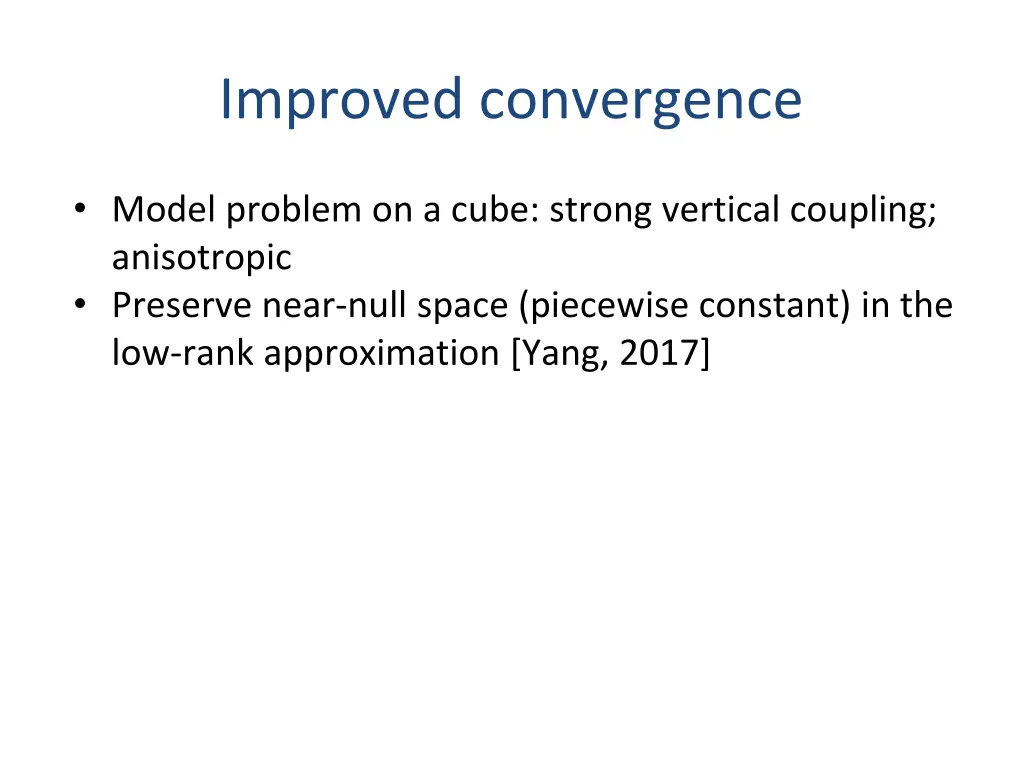 Improved convergence

• Model problem on a cube: strong vertical coupling; anisotropic
• Preserve near-null space (piecewise constant) in the low-rank approximation [Yang, 2017]